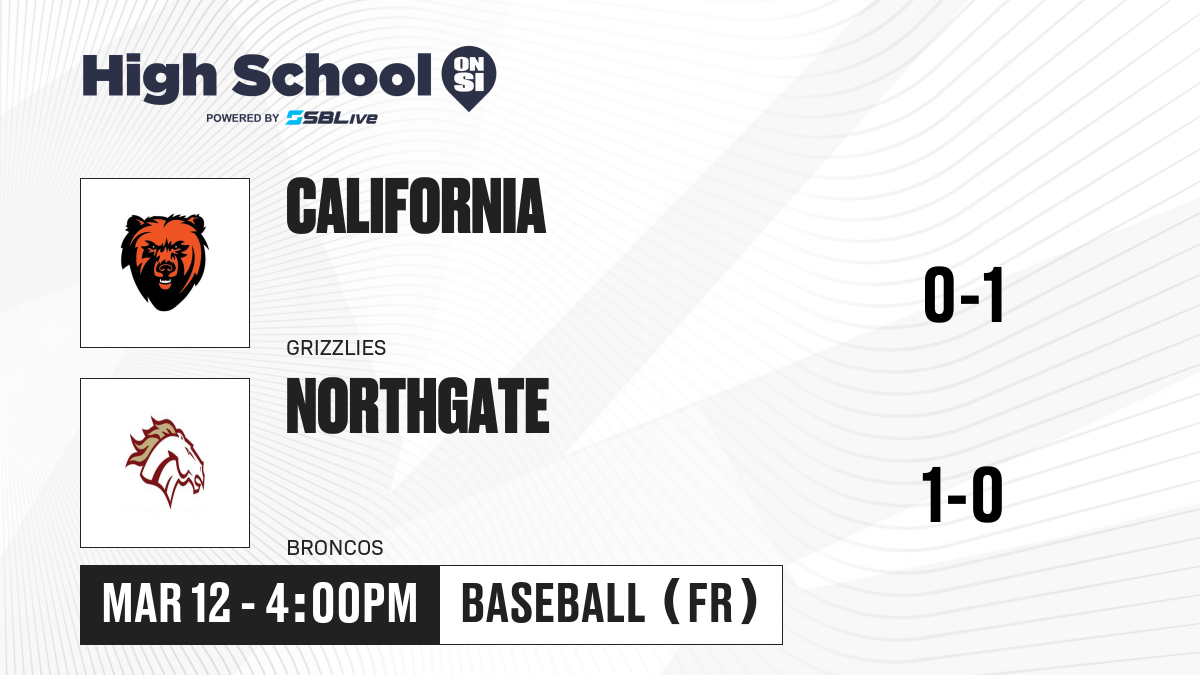 High School ON SI
POWERED BY SBLive

CALIFORNIA
GRIZZLIES
0-1

NORTHGATE
BRONCOS
1-0

MAR 12 - 4:00PM
BASEBALL (FR)